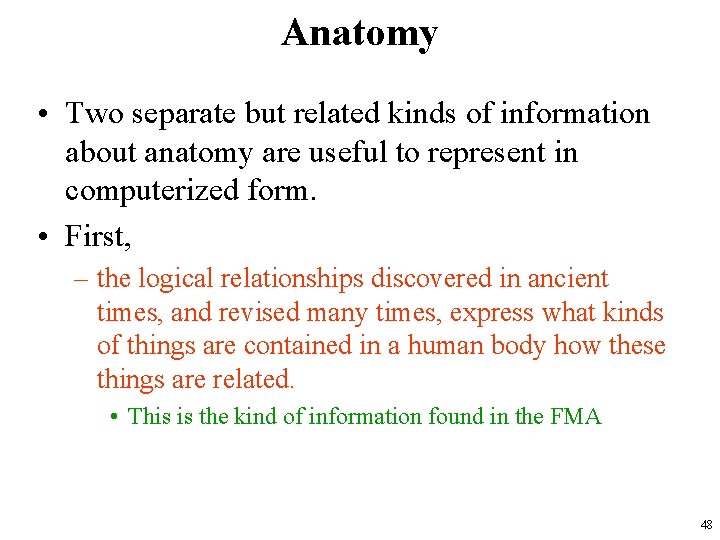 Anatomy

• Two separate but related kinds of information about anatomy are useful to represent in computerized form.

• First,

– the logical relationships discovered in ancient times, and revised many times, express what kinds of things are contained in a human body how these things are related.

• This is the kind of information found in the FMA

48